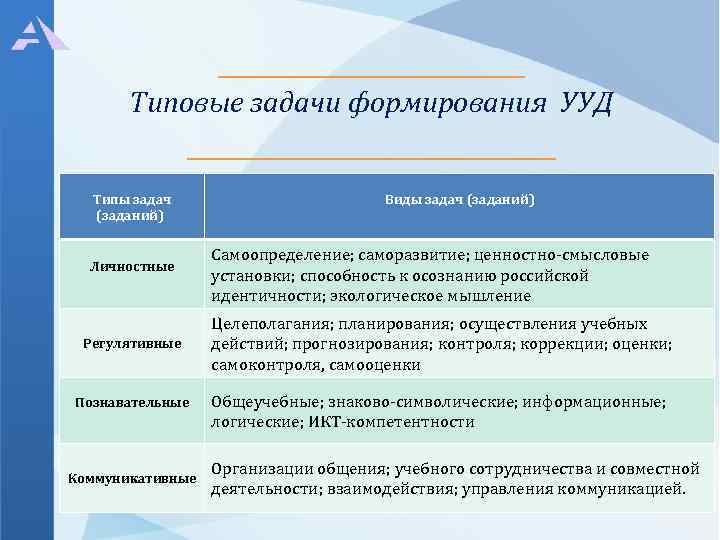 Типовые задачи формирования УУД

| Типы задач (заданий) | Виды задач (заданий) |
|---|---|
| Личностные | Самоопределение; саморазвитие; ценностно-смысловые установки; способность к осознанию российской идентичности; экологическое мышление |
| Регулятивные | Целеполагания; планирования; осуществления учебных действий; прогнозирования; контроля; коррекции; оценки; самоконтроля, самооценки |
| Познавательные | Общеучебные; знаково-символические; информационные; логические; ИКТ-компетентности |
| Коммуникативные | Организации общения; учебного сотрудничества и совместной деятельности; взаимодействия; управления коммуникацией. |